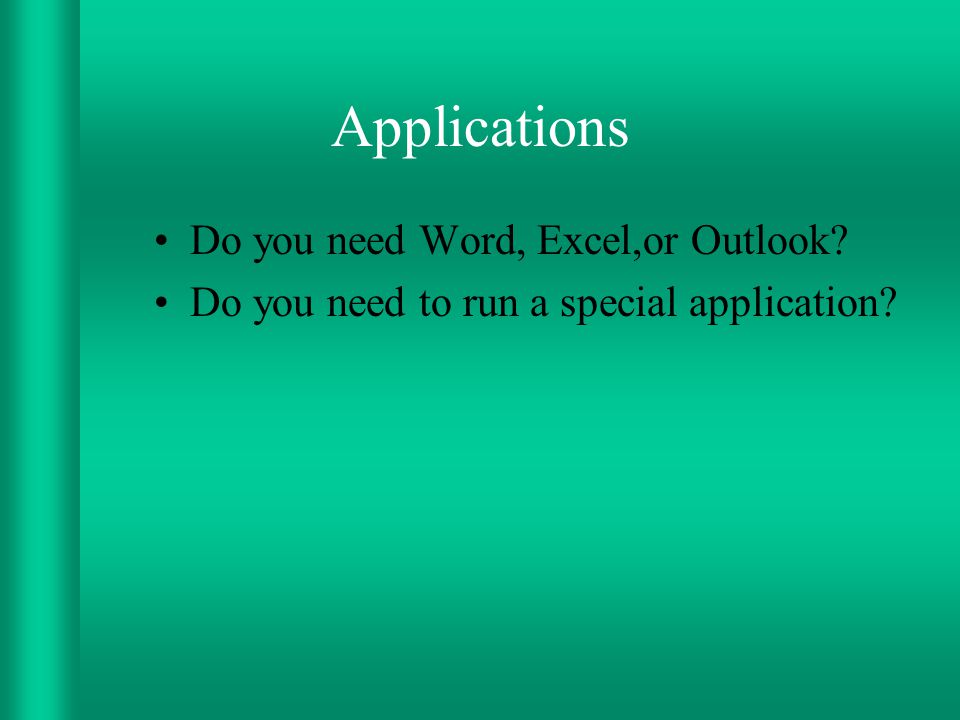 Applications

• Do you need Word, Excel,or Outlook?
• Do you need to run a special application?